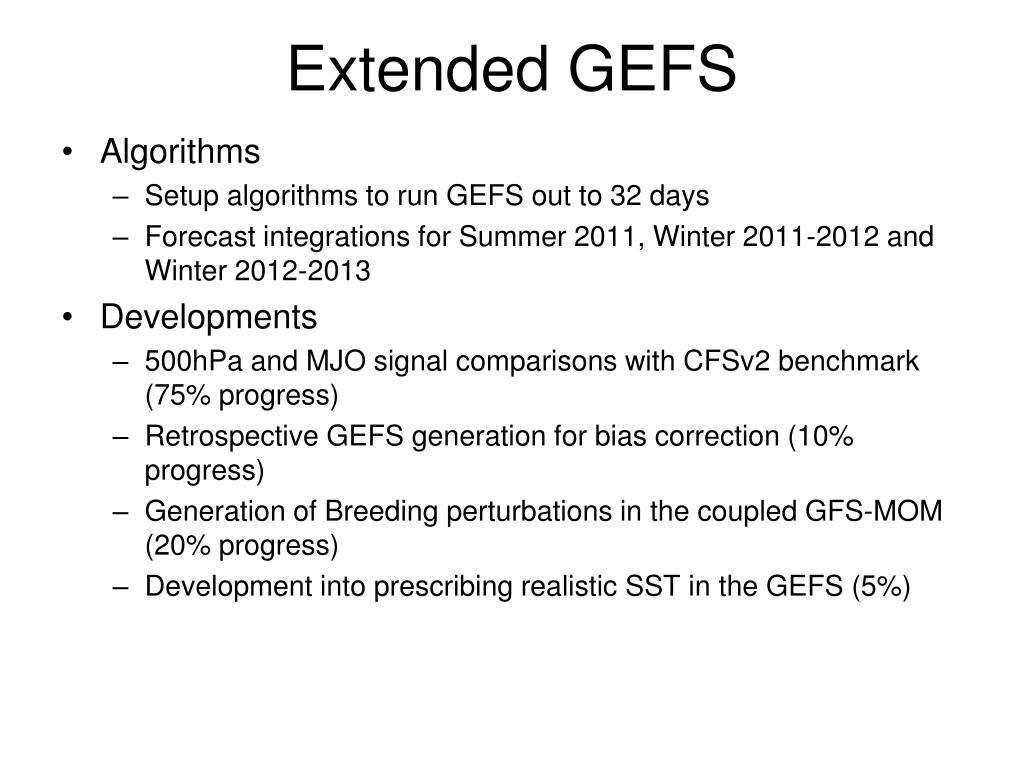 Extended GEFS

• Algorithms
– Setup algorithms to run GEFS out to 32 days
– Forecast integrations for Summer 2011, Winter 2011-2012 and Winter 2012-2013
• Developments
– 500hPa and MJO signal comparisons with CFSv2 benchmark (75% progress)
– Retrospective GEFS generation for bias correction (10% progress)
– Generation of Breeding perturbations in the coupled GFS-MOM (20% progress)
– Development into prescribing realistic SST in the GEFS (5%)